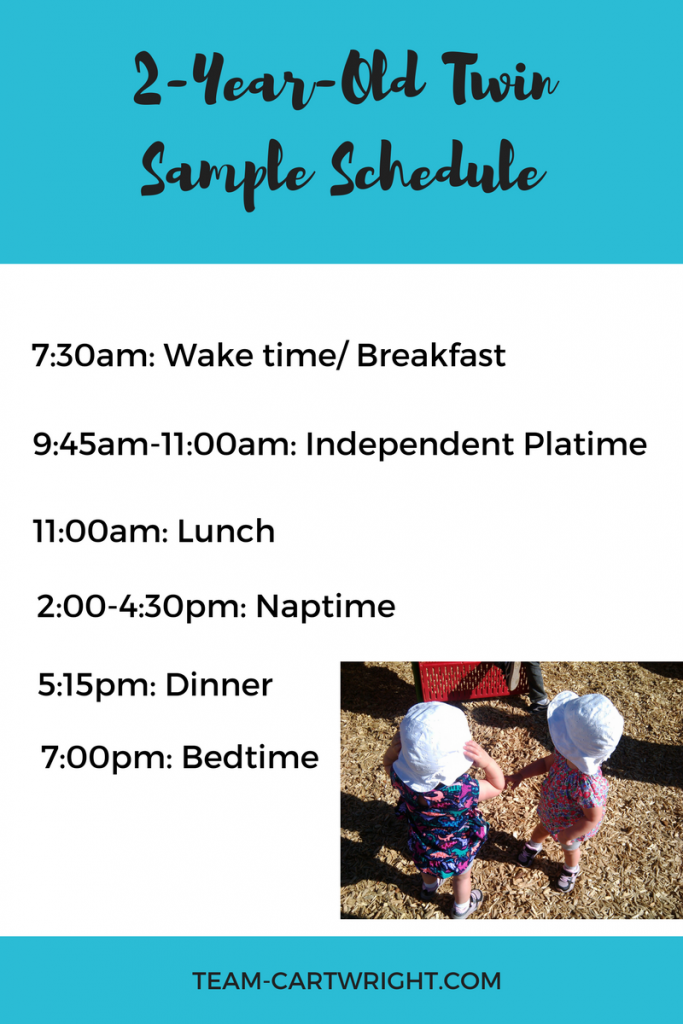 2-Year-Old Twin Sample Schedule

7:30am: Wake time/ Breakfast

9:45am-11:00am: Independent Platime

11:00am: Lunch

2:00-4:30pm: Naptime

5:15pm: Dinner

7:00pm: Bedtime

TEAM-CARTWRIGHT.COM